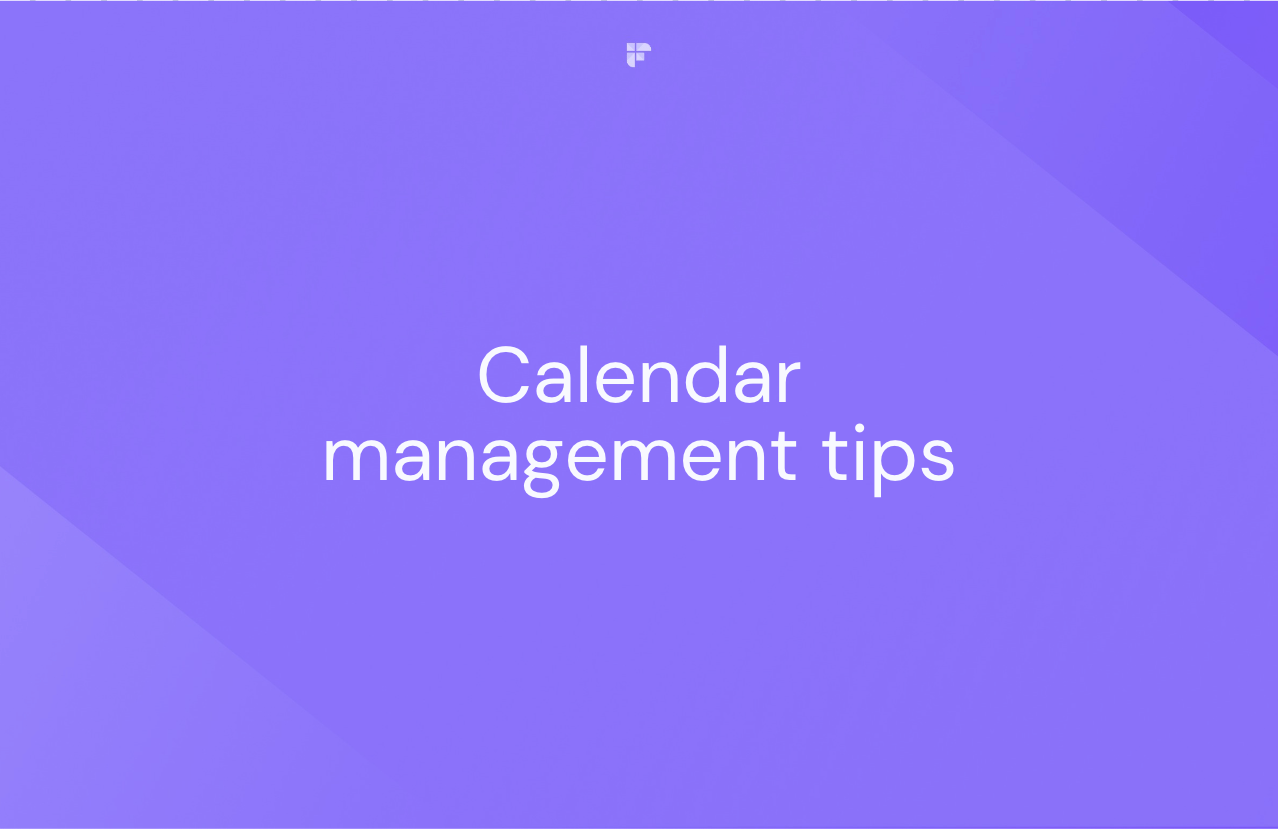 Calendar management tips